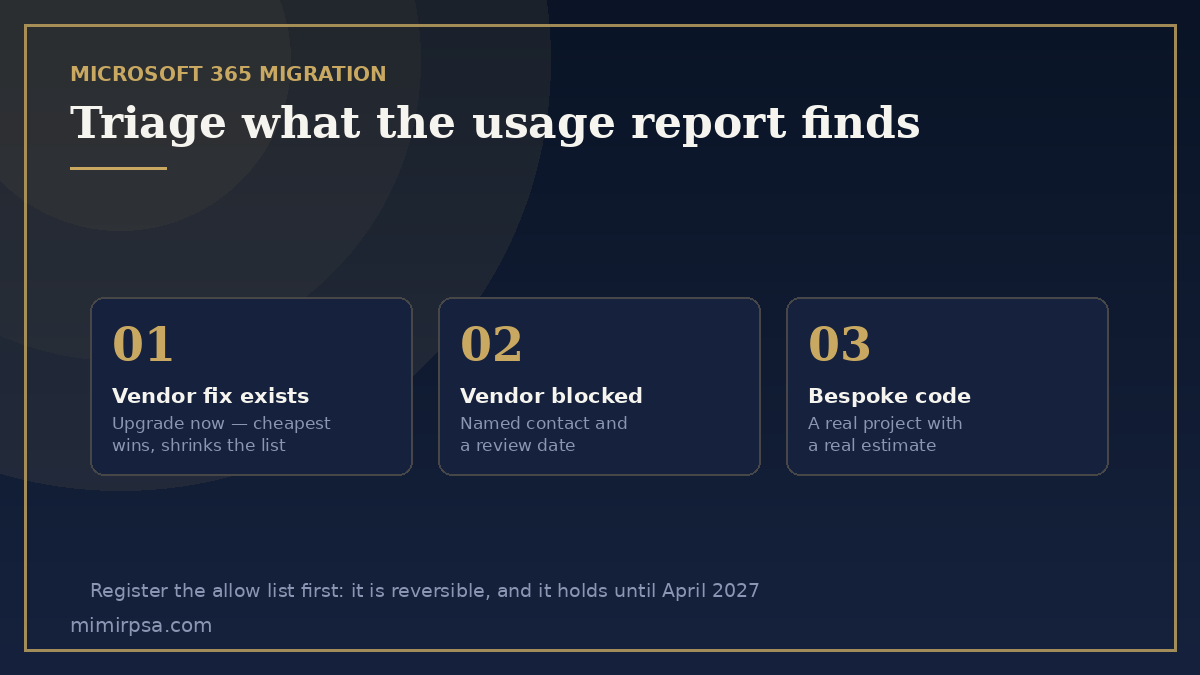 MICROSOFT 365 MIGRATION

Triage what the usage report finds

01
Vendor fix exists
Upgrade now — cheapest wins, shrinks the list

02
Vendor blocked
Named contact and a review date

03
Bespoke code
A real project with a real estimate

Register the allow list first: it is reversible, and it holds until April 2027

mimirpsa.com